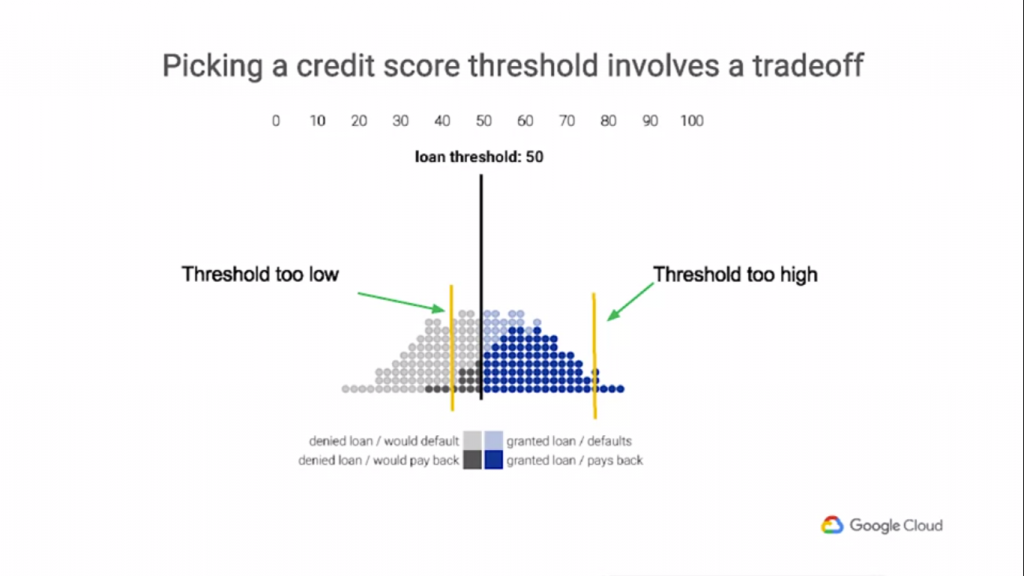 Picking a credit score threshold involves a tradeoff

0 10 20 30 40 50 60 70 80 90 100

loan threshold: 50

Threshold too low

Threshold too high

denied loan / would default
denied loan / would pay back
granted loan / defaults
granted loan / pays back

Google Cloud